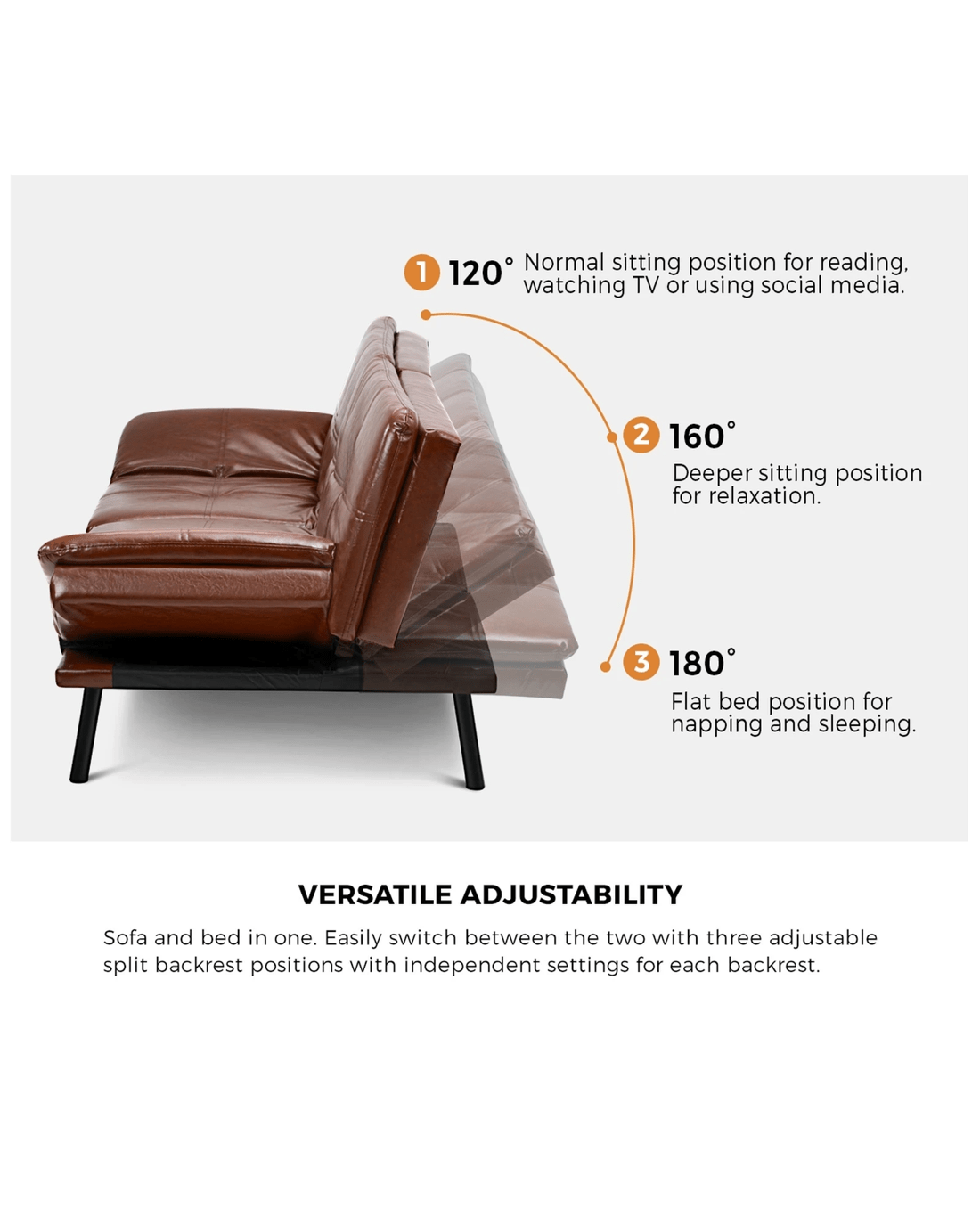 1 120° Normal sitting position for reading, watching TV or using social media.

2 160°
Deeper sitting position for relaxation.

3 180°
Flat bed position for napping and sleeping.

VERSATILE ADJUSTABILITY

Sofa and bed in one. Easily switch between the two with three adjustable split backrest positions with independent settings for each backrest.